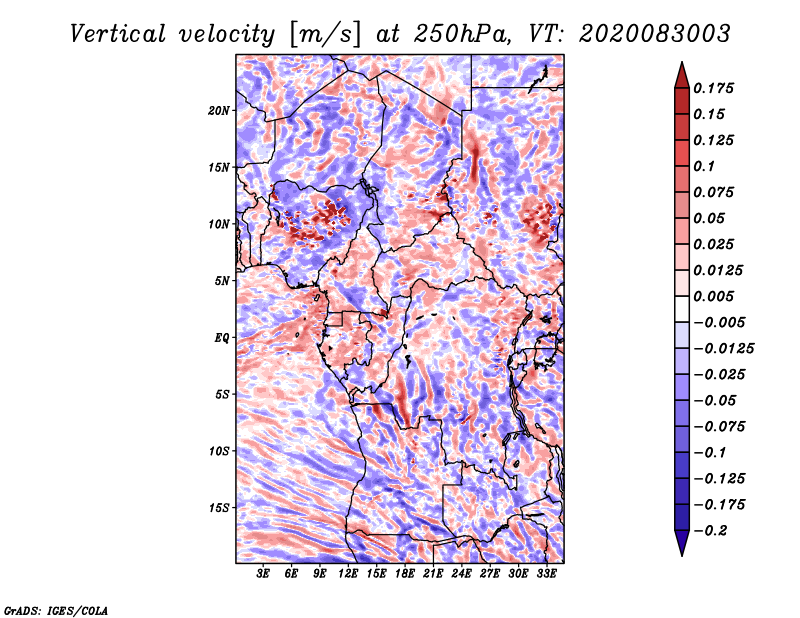 Vertical velocity [m/s] at 250hPa, VT: 2020083003

20N
15N
10N
5N
EQ
5S
10S
15S

3E 6E 9E 12E 15E 18E 21E 24E 27E 30E 33E

0.175
0.15
0.125
0.1
0.075
0.05
0.025
0.0125
0.005
−0.005
−0.0125
−0.025
−0.05
−0.075
−0.1
−0.125
−0.175
−0.2

GrADS: IGES/COLA